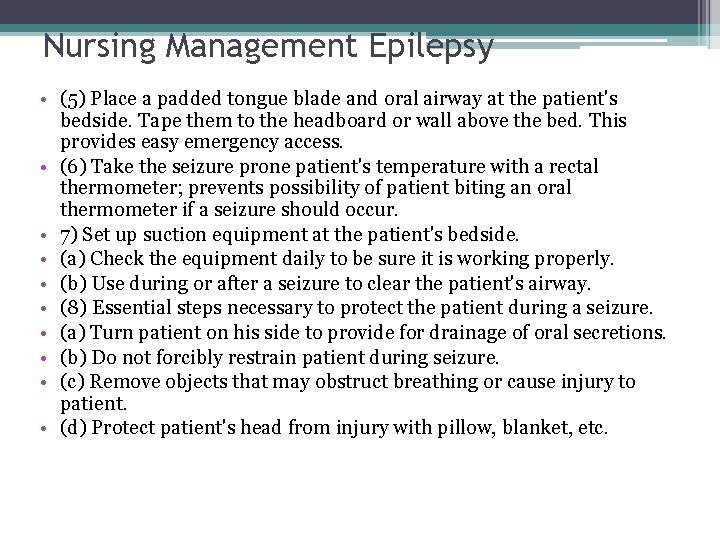 Nursing Management Epilepsy

• (5) Place a padded tongue blade and oral airway at the patient's bedside. Tape them to the headboard or wall above the bed. This provides easy emergency access.
• (6) Take the seizure prone patient's temperature with a rectal thermometer; prevents possibility of patient biting an oral thermometer if a seizure should occur.
• 7) Set up suction equipment at the patient's bedside.
• (a) Check the equipment daily to be sure it is working properly.
• (b) Use during or after a seizure to clear the patient's airway.
• (8) Essential steps necessary to protect the patient during a seizure.
• (a) Turn patient on his side to provide for drainage of oral secretions.
• (b) Do not forcibly restrain patient during seizure.
• (c) Remove objects that may obstruct breathing or cause injury to patient.
• (d) Protect patient's head from injury with pillow, blanket, etc.